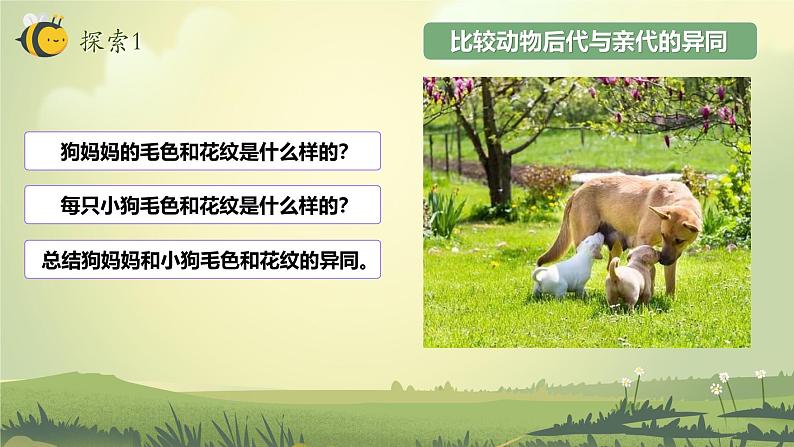 探索1

比较动物后代与亲代的异同

狗妈妈的毛色和花纹是什么样的？

每只小狗毛色和花纹是什么样的？

总结狗妈妈和小狗毛色和花纹的异同。